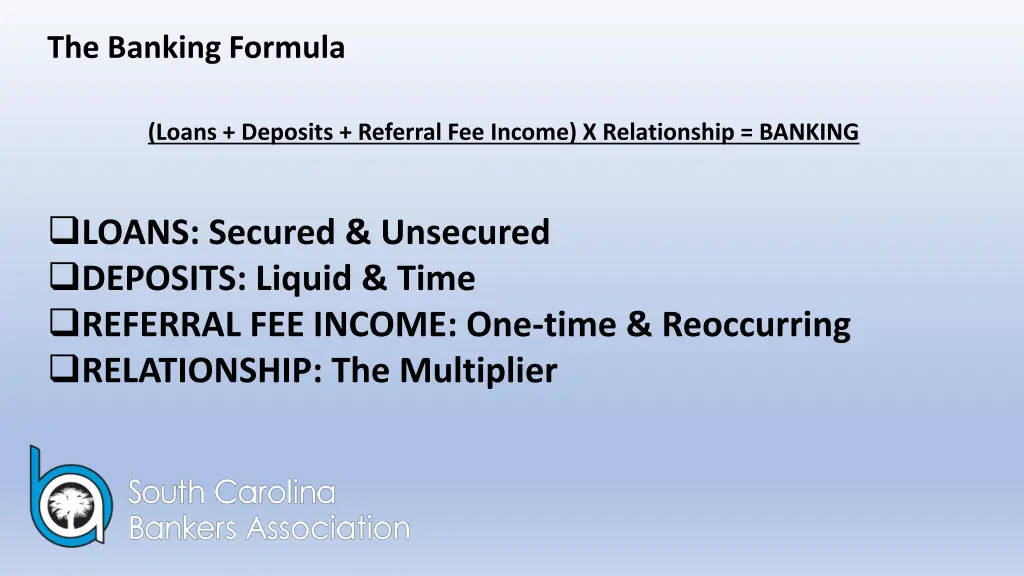 The Banking Formula

(Loans + Deposits + Referral Fee Income) X Relationship = BANKING

❑LOANS: Secured & Unsecured
❑DEPOSITS: Liquid & Time
❑REFERRAL FEE INCOME: One-time & Reoccurring
❑RELATIONSHIP: The Multiplier

South Carolina
Bankers Association